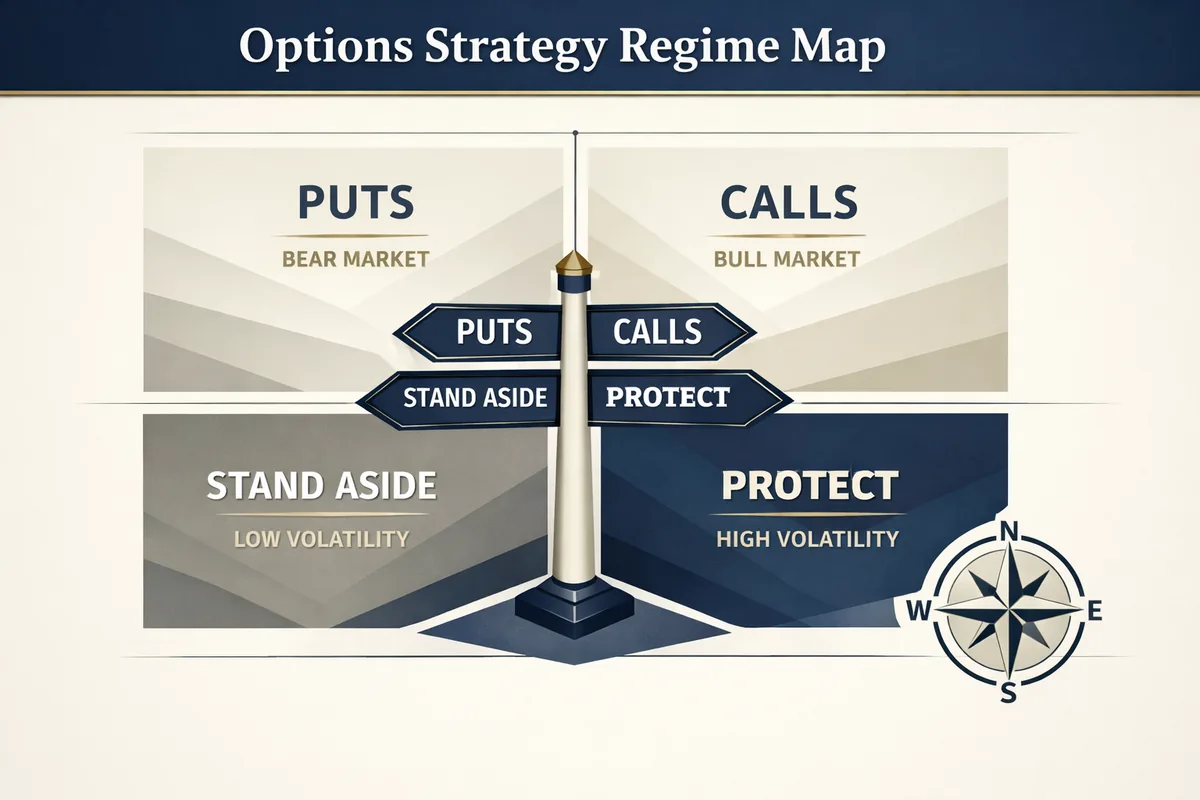 Options Strategy Regime Map

PUTS
BEAR MARKET

CALLS
BULL MARKET

PUTS
CALLS
STAND ASIDE
PROTECT

STAND ASIDE
LOW VOLATILITY

PROTECT
HIGH VOLATILITY

N
W
E
S